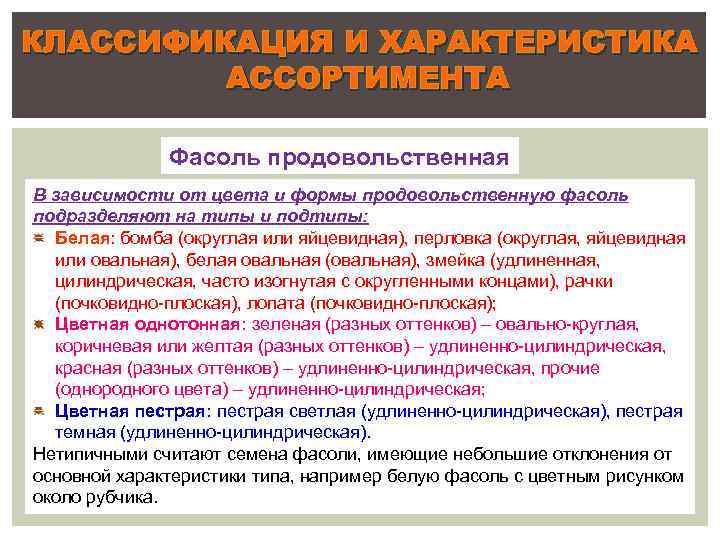 КЛАССИФИКАЦИЯ И ХАРАКТЕРИСТИКА АССОРТИМЕНТА

Фасоль продовольственная

В зависимости от цвета и формы продовольственную фасоль подразделяют на типы и подтипы:

Белая: бомба (округлая или яйцевидная), перловка (округлая, яйцевидная или овальная), белая овальная (овальная), змейка (удлиненная, цилиндрическая, часто изогнутая с округленными концами), рачки (почковидно-плоская), лопата (почковидно-плоская);

Цветная однотонная: зеленая (разных оттенков) – овально-круглая, коричневая или желтая (разных оттенков) – удлиненно-цилиндрическая, красная (разных оттенков) – удлиненно-цилиндрическая, прочие (однородного цвета) – удлиненно-цилиндрическая;

Цветная пестрая: пестрая светлая (удлиненно-цилиндрическая), пестрая темная (удлиненно-цилиндрическая).

Нетипичными считают семена фасоли, имеющие небольшие отклонения от основной характеристики типа, например белую фасоль с цветным рисунком около рубчика.